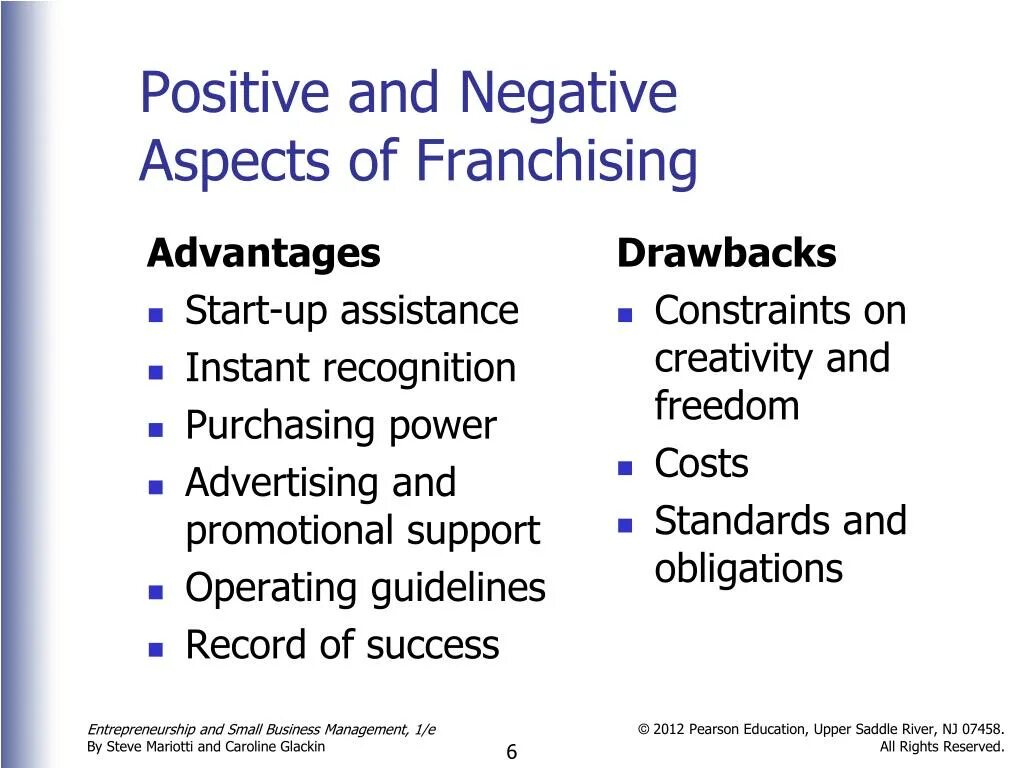 Positive and Negative Aspects of Franchising

Advantages
- Start-up assistance
- Instant recognition
- Purchasing power
- Advertising and promotional support
- Operating guidelines
- Record of success

Drawbacks
- Constraints on creativity and freedom
- Costs
- Standards and obligations

Entrepreneurship and Small Business Management, 1/e
By Steve Mariotti and Caroline Glackin

6

© 2012 Pearson Education, Upper Saddle River, NJ 07458.
All Rights Reserved.